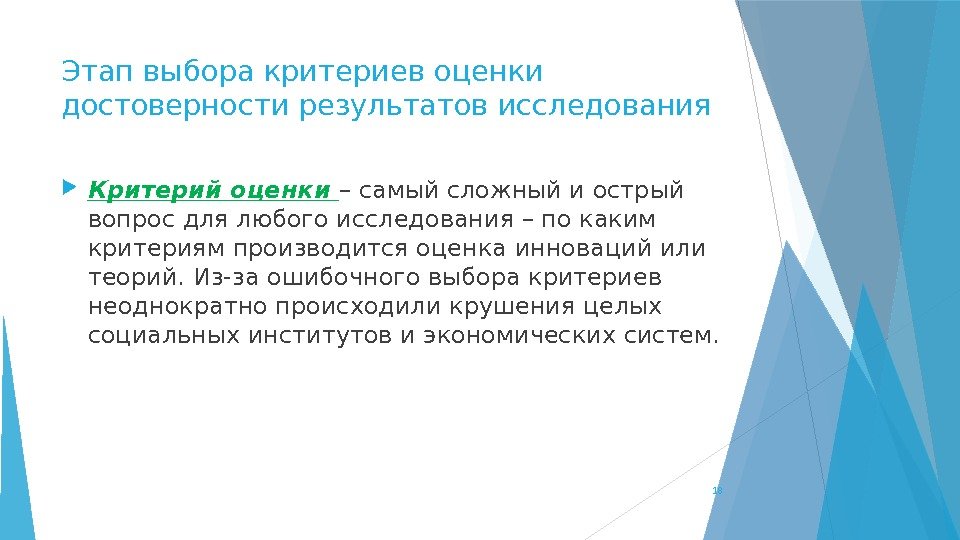 Этап выбора критериев оценки достоверности результатов исследования

Критерий оценки – самый сложный и острый вопрос для любого исследования – по каким критериям производится оценка инноваций или теорий. Из-за ошибочного выбора критериев неоднократно происходили крушения целых социальных институтов и экономических систем.

18